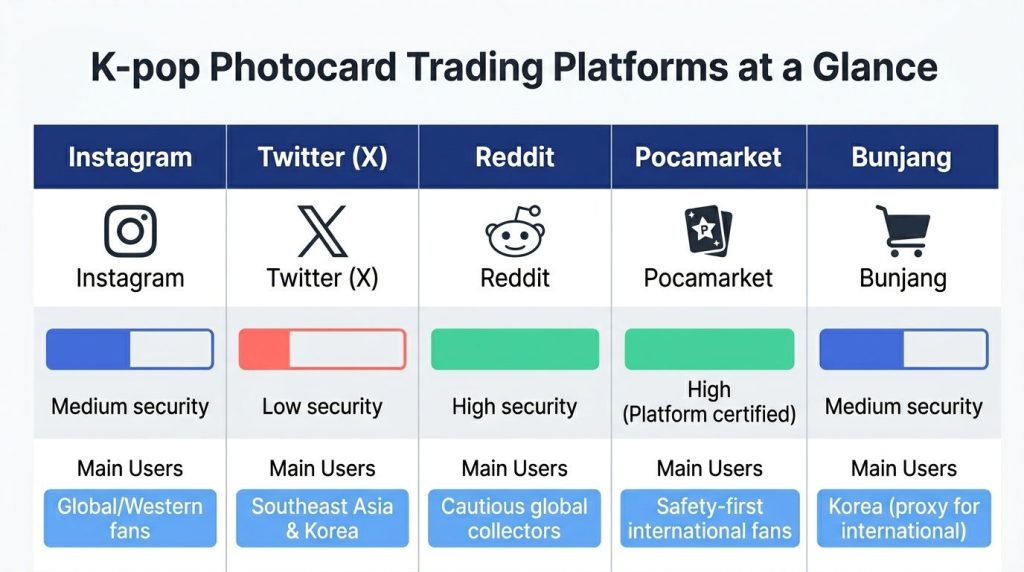 K-pop Photocard Trading Platforms at a Glance

| Instagram | Twitter (X) | Reddit | Pocamarket | Bunjang |
|---|---|---|---|---|
| Instagram | Twitter (X) | Reddit | Pocamarket | Bunjang |
| Medium security | Low security | High security | High (Platform certified) | Medium security |
| Main Users | Main Users | Main Users | Main Users | Main Users |
| Global/Western fans | Southeast Asia & Korea | Cautious global collectors | Safety-first international fans | Korea (proxy for international) |